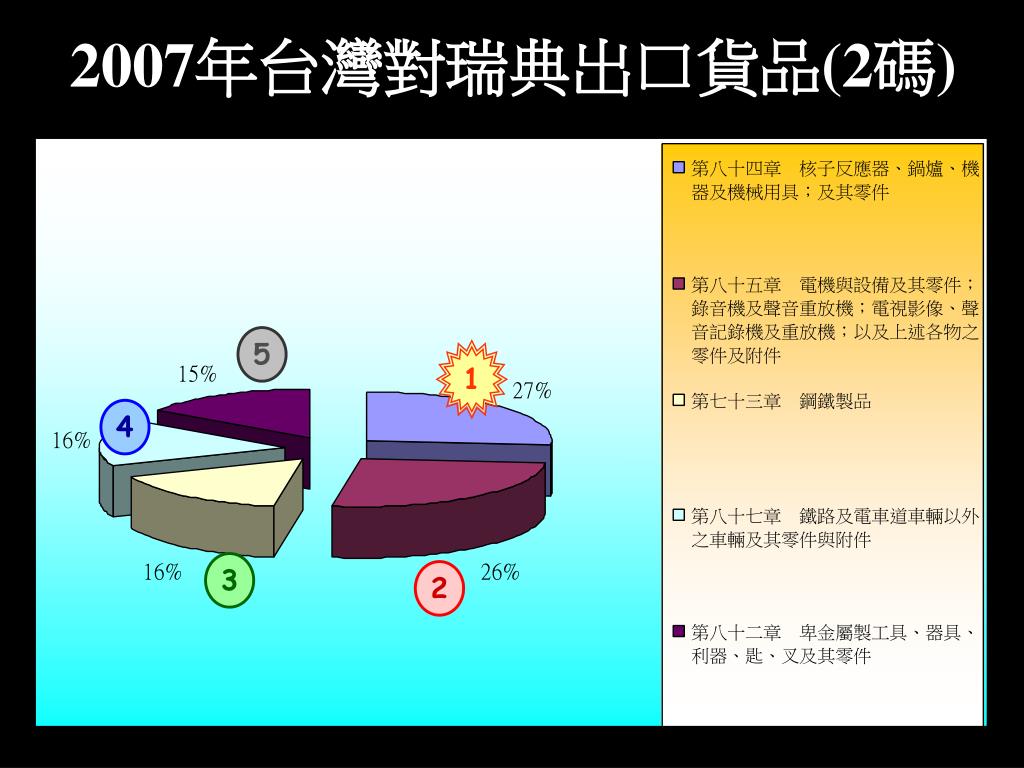 2007年台灣對瑞典出口貨品(2碼)

5

15%

1

27%

4

16%

16%

3

2

26%

第八十四章　核子反應器、鍋爐、機器及機械用具；及其零件

第八十五章　電機與設備及其零件；錄音機及聲音重放機；電視影像、聲音記錄機及重放機；以及上述各物之零件及附件

第七十三章　鋼鐵製品

第八十七章　鐵路及電車道車輛以外之車輛及其零件與附件

第八十二章　卑金屬製工具、器具、利器、匙、叉及其零件